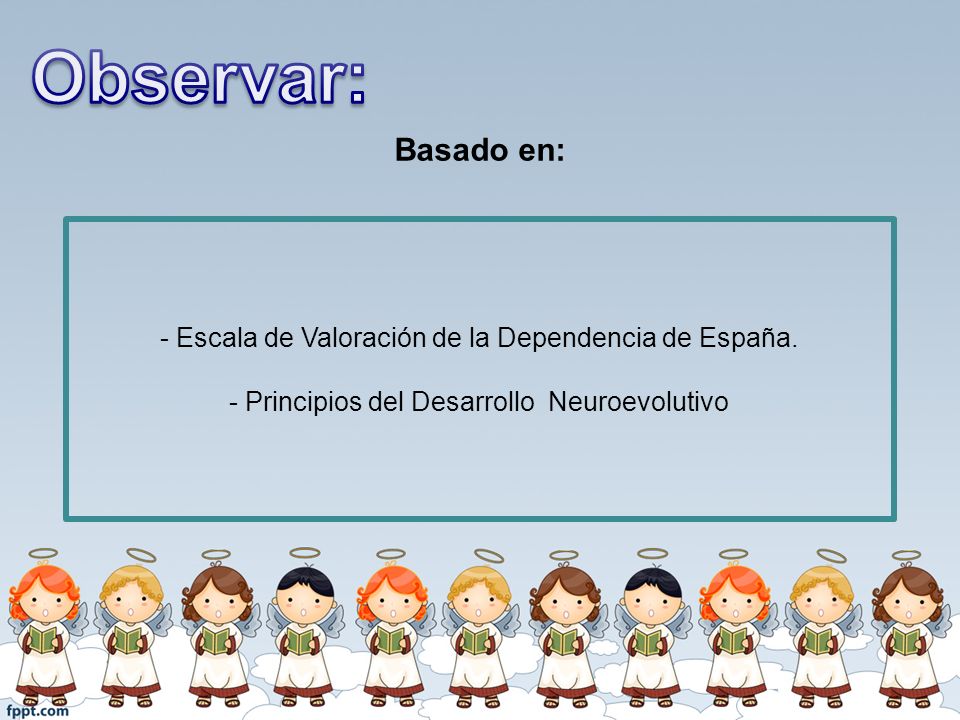 Observar:

Basado en:

- Escala de Valoración de la Dependencia de España.

- Principios del Desarrollo Neuroevolutivo

fppt.com